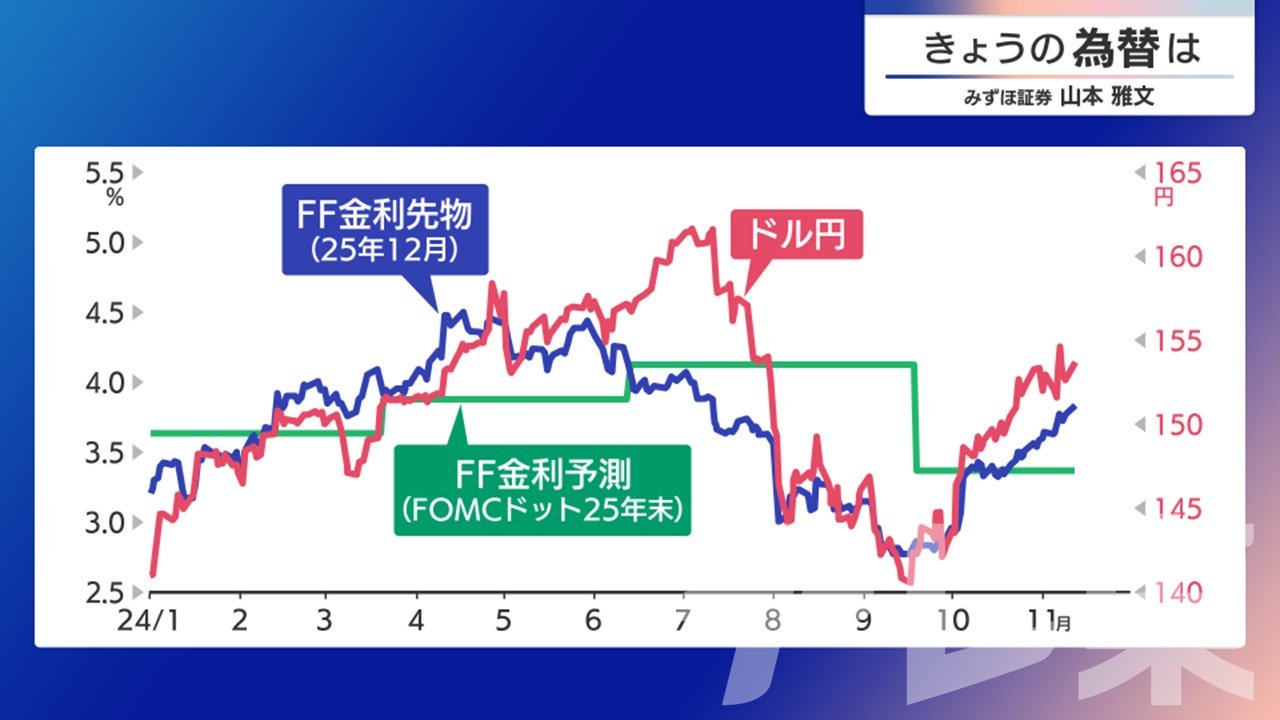 きょうの為替は
みずほ証券 山本 雅文

5.5
%
5.0
4.5
4.0
3.5
3.0
2.5

165
円
160
155
150
145
140

FF金利先物
(25年12月)

ドル円

FF金利予測
(FOMCドット25年末)

24/1
2
3
4
5
6
7
8
9
10
11月